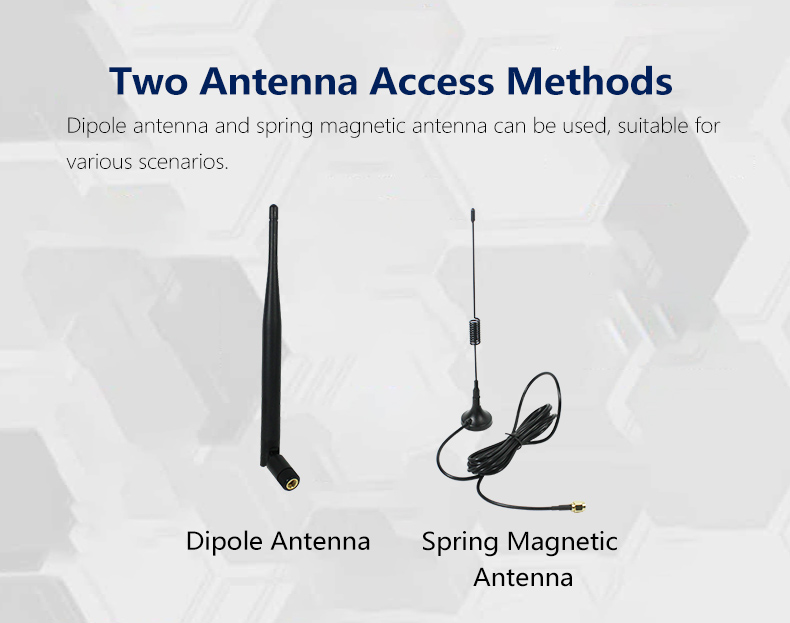 Two Antenna Access Methods

Dipole antenna and spring magnetic antenna can be used, suitable for various scenarios.

Dipole Antenna

Spring Magnetic Antenna